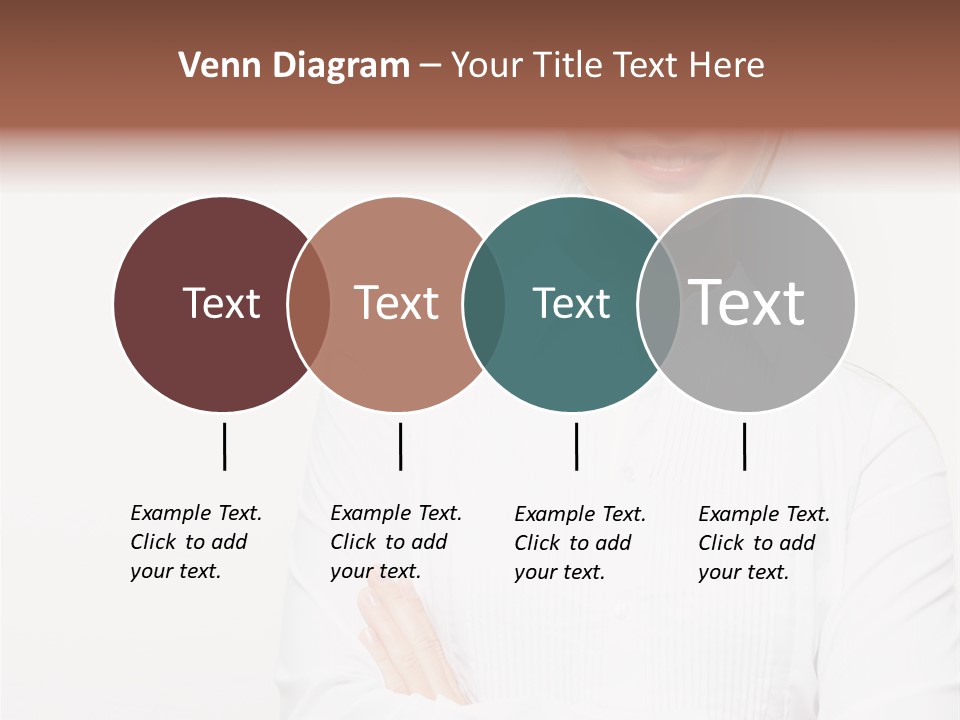 Venn Diagram – Your Title Text Here

Text

Text

Text

Text

Example Text. Click to add your text.

Example Text. Click to add your text.

Example Text. Click to add your text.

Example Text. Click to add your text.